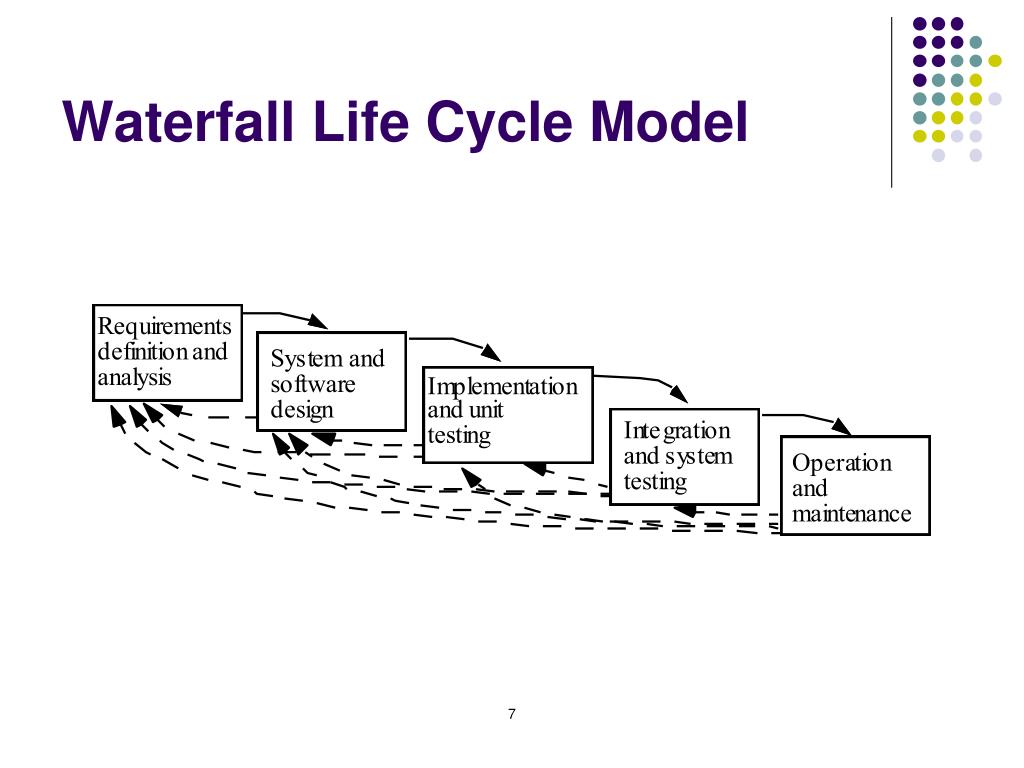 Waterfall Life Cycle Model

Requirements definition and analysis

System and software design

Implementation and unit testing

Integration and system testing

Operation and maintenance

7